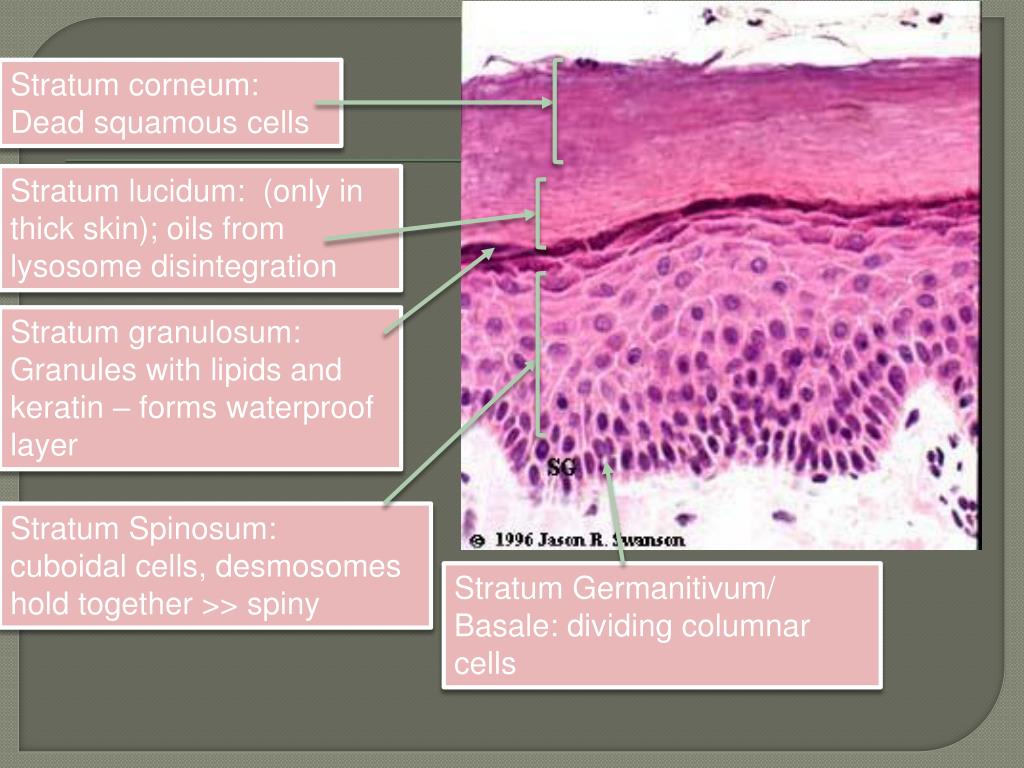 Stratum corneum: Dead squamous cells

Stratum lucidum: (only in thick skin); oils from lysosome disintegration

Stratum granulosum: Granules with lipids and keratin – forms waterproof layer

Stratum Spinosum: cuboidal cells, desmosomes hold together >> spiny

SG

© 1996 Jason R. Swanson

Stratum Germanitivum/ Basale: dividing columnar cells